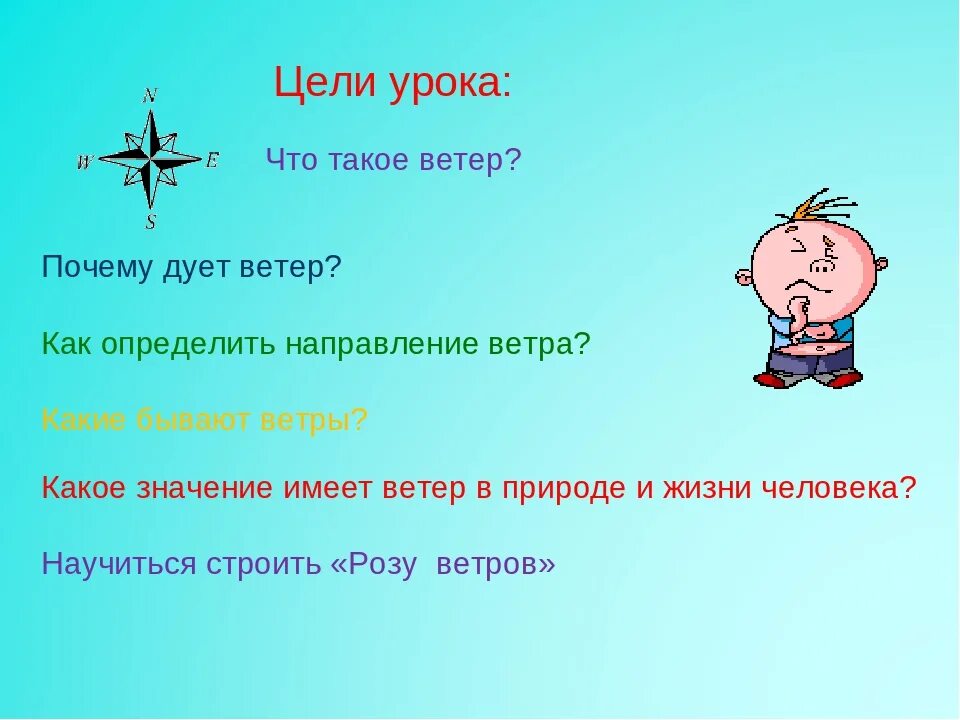 Цели урока:

N
W
E
S

Что такое ветер?

Почему дует ветер?

Как определить направление ветра?

Какие бывают ветры?

Какое значение имеет ветер в природе и жизни человека?

Научиться строить «Розу ветров»